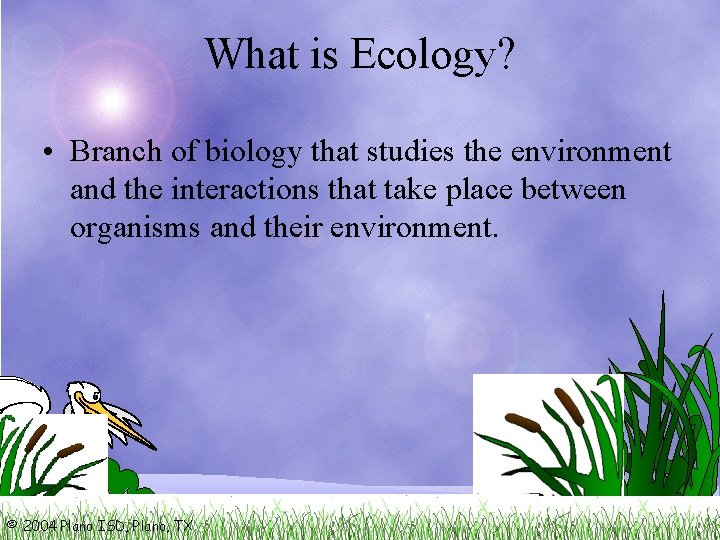 What is Ecology?

• Branch of biology that studies the environment and the interactions that take place between organisms and their environment.

© 2004 Plano ISD, Plano, TX